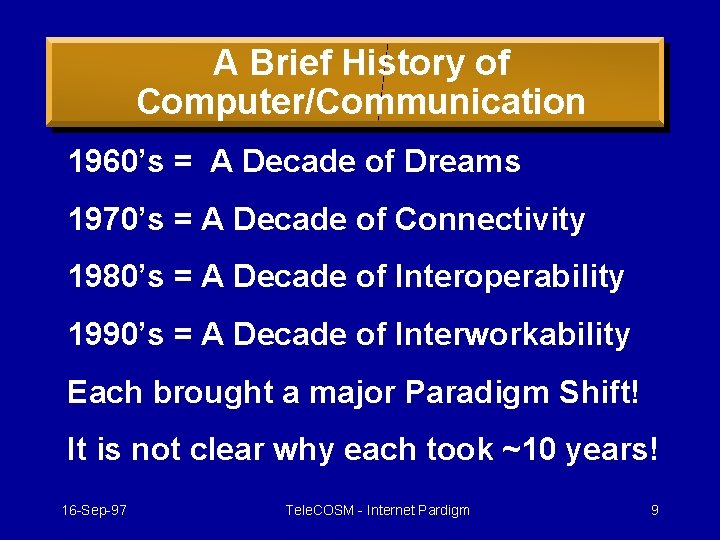 A Brief History of
Computer/Communication

1960's = A Decade of Dreams

1970's = A Decade of Connectivity

1980's = A Decade of Interoperability

1990's = A Decade of Interworkability

Each brought a major Paradigm Shift!

It is not clear why each took ~10 years!

16-Sep-97 TeleCOSM - Internet Pardigm 9